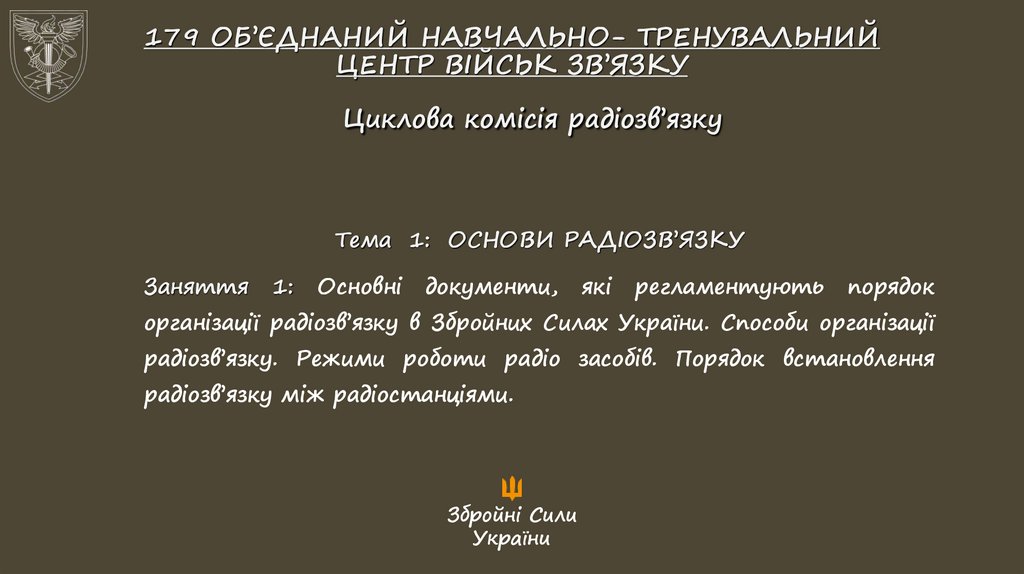 179 ОБ'ЄДНАНИЙ НАВЧАЛЬНО- ТРЕНУВАЛЬНИЙ ЦЕНТР ВІЙСЬК ЗВ'ЯЗКУ

Циклова комісія радіозв'язку

Тема 1: ОСНОВИ РАДІОЗВ'ЯЗКУ

Заняття 1: Основні документи, які регламентують порядок організації радіозв'язку в Збройних Силах України. Способи організації радіозв'язку. Режими роботи радіо засобів. Порядок встановлення радіозв'язку між радіостанціями.

Збройні Сили України